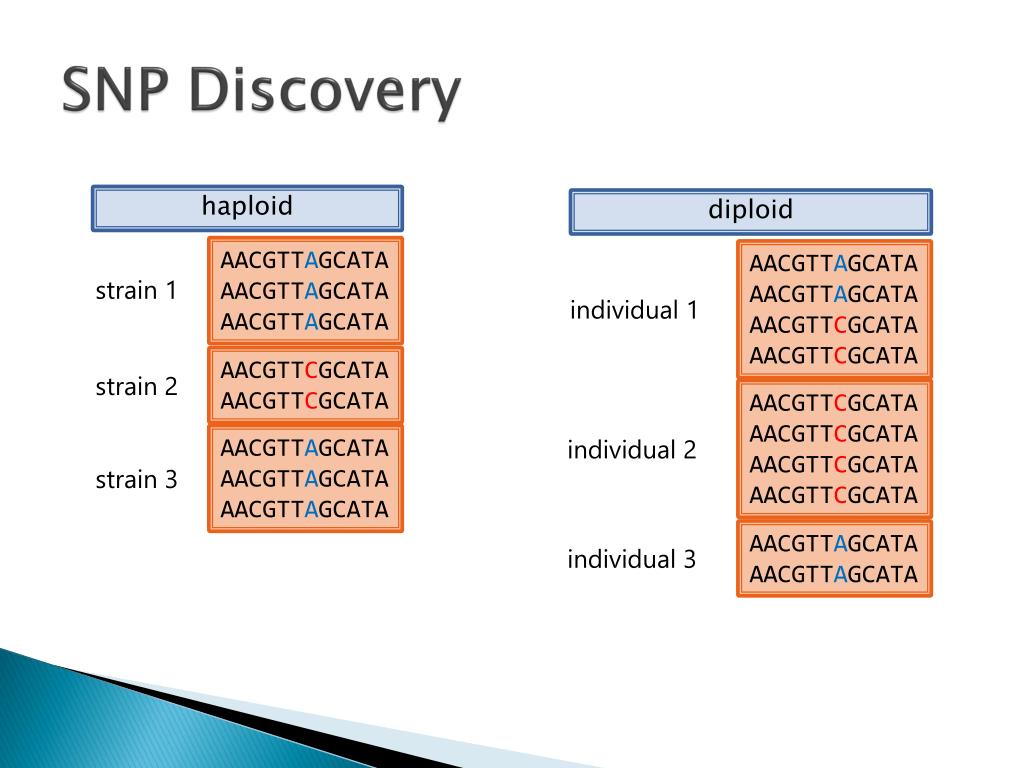 SNP Discovery

haploid

strain 1
AACGTTAGCATA
AACGTTAGCATA
AACGTTAGCATA

strain 2
AACGTTCGCATA
AACGTTCGCATA

strain 3
AACGTTAGCATA
AACGTTAGCATA
AACGTTAGCATA

diploid

individual 1
AACGTTAGCATA
AACGTTAGCATA
AACGTTCGCATA
AACGTTCGCATA

individual 2
AACGTTCGCATA
AACGTTCGCATA
AACGTTCGCATA
AACGTTCGCATA

individual 3
AACGTTAGCATA
AACGTTAGCATA